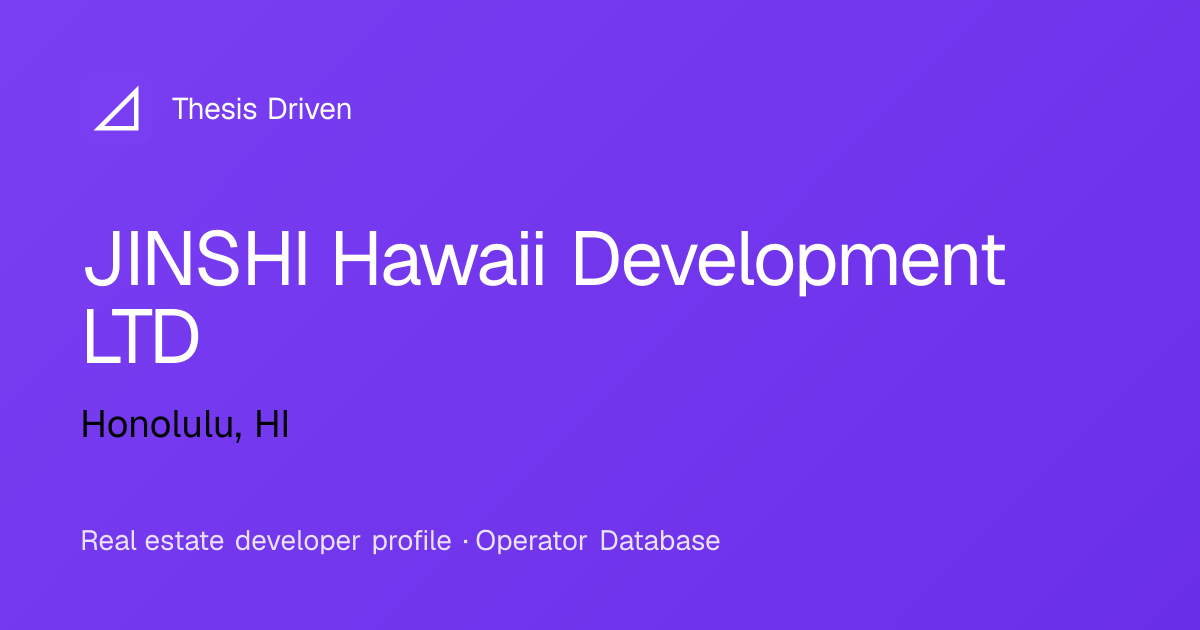 Thesis Driven

JINSHI Hawaii Development LTD

Honolulu, HI

Real estate developer profile · Operator Database